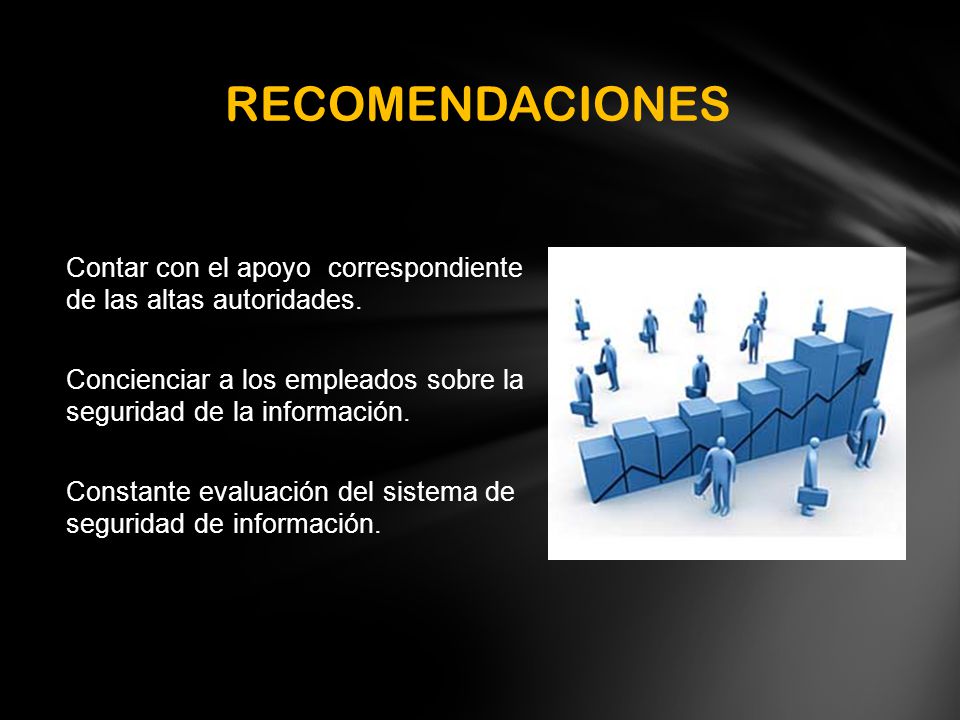 RECOMENDACIONES

Contar con el apoyo correspondiente de las altas autoridades.

Concienciar a los empleados sobre la seguridad de la información.

Constante evaluación del sistema de seguridad de información.